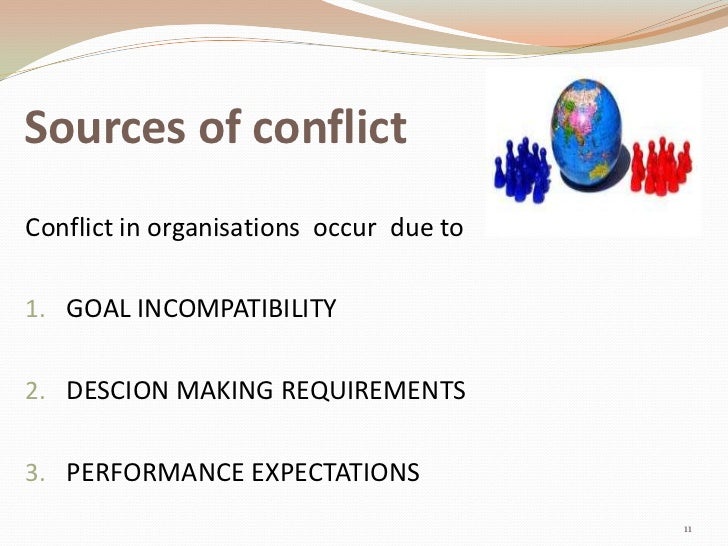 Sources of conflict

Conflict in organisations occur due to

1. GOAL INCOMPATIBILITY

2. DESCION MAKING REQUIREMENTS

3. PERFORMANCE EXPECTATIONS

11